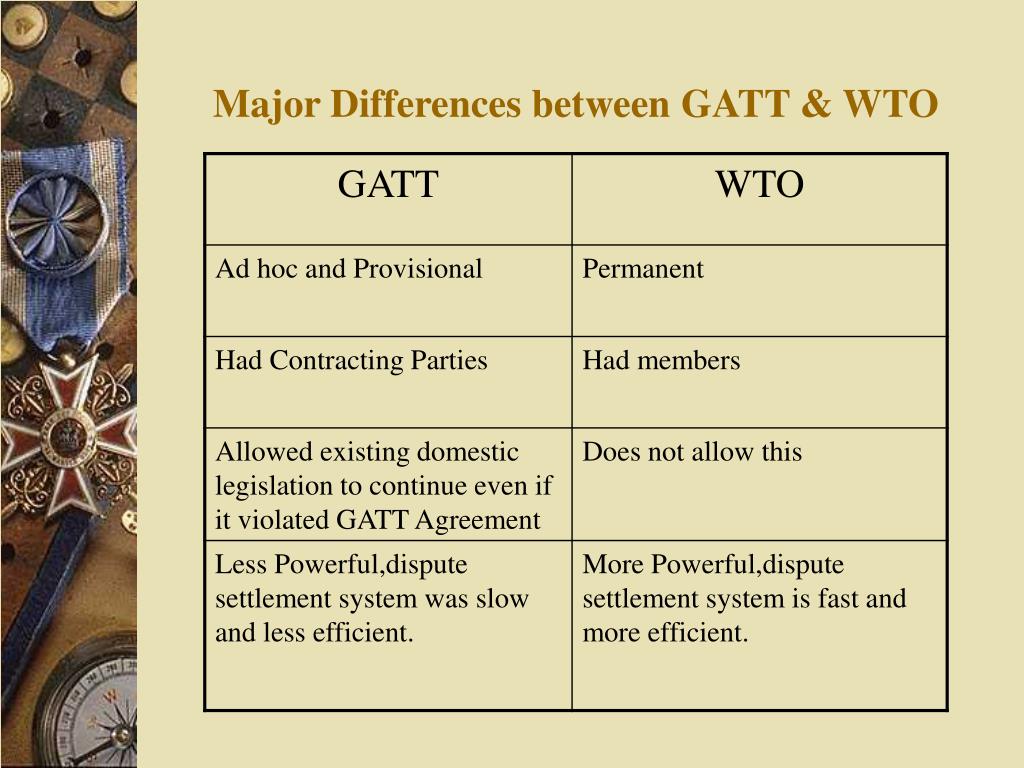 Major Differences between GATT & WTO

| GATT | WTO |
|---|---|
| Ad hoc and Provisional | Permanent |
| Had Contracting Parties | Had members |
| Allowed existing domestic legislation to continue even if it violated GATT Agreement | Does not allow this |
| Less Powerful,dispute settlement system was slow and less efficient. | More Powerful,dispute settlement system is fast and more efficient. |